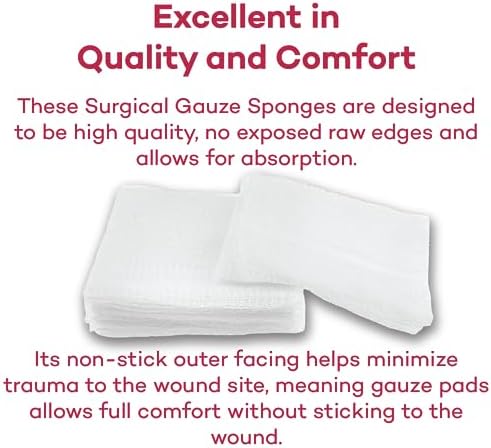 Excellent in
Quality and Comfort

These Surgical Gauze Sponges are designed to be high quality, no exposed raw edges and allows for absorption.

Its non-stick outer facing helps minimize trauma to the wound site, meaning gauze pads allows full comfort without sticking to the wound.